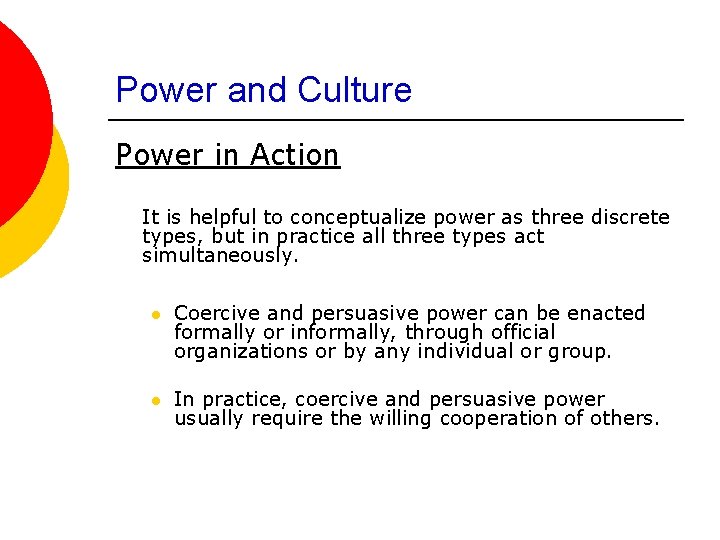 Power and Culture

Power in Action

It is helpful to conceptualize power as three discrete types, but in practice all three types act simultaneously.

- Coercive and persuasive power can be enacted formally or informally, through official organizations or by any individual or group.
- In practice, coercive and persuasive power usually require the willing cooperation of others.